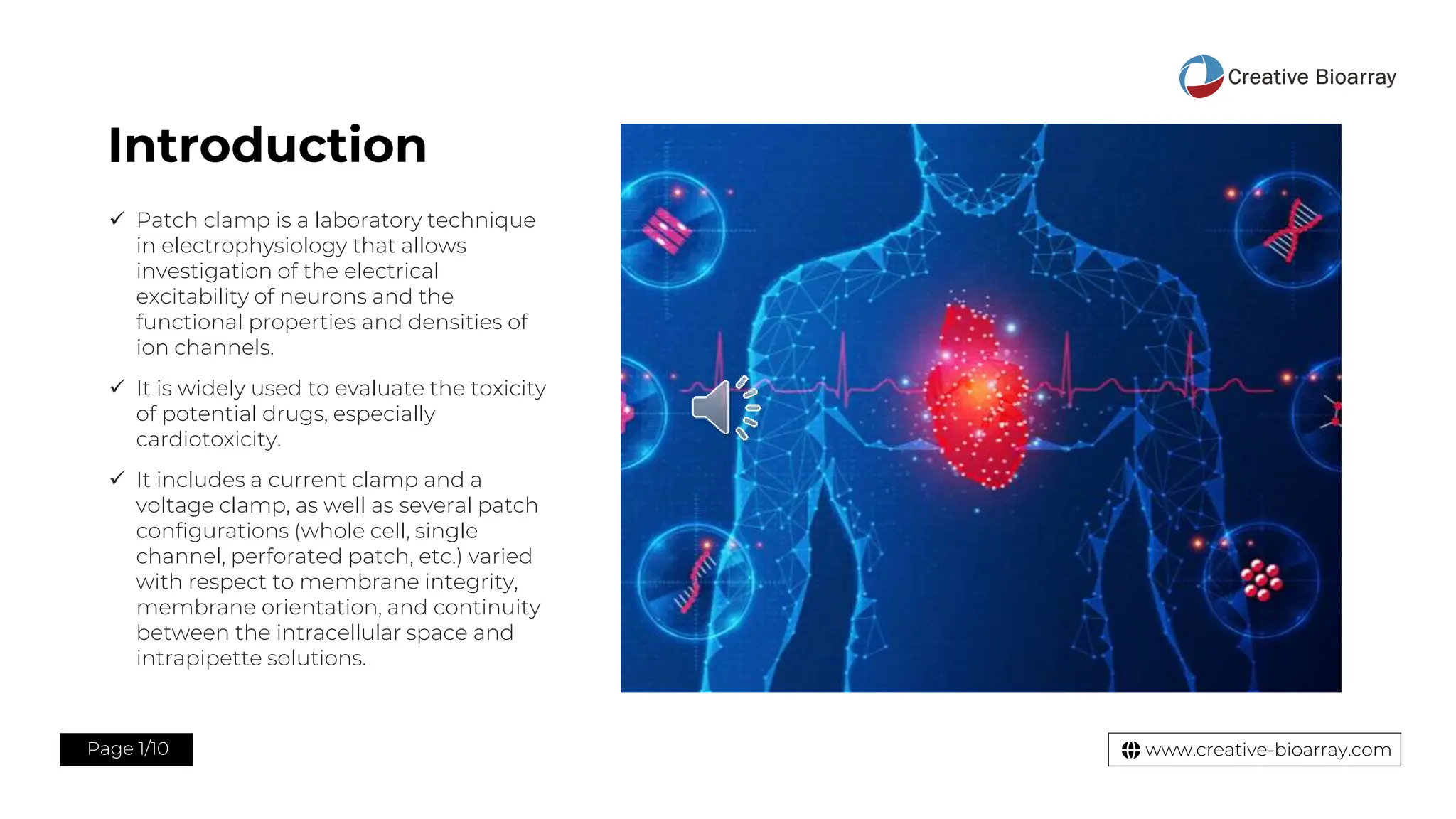 Creative Bioarray

Introduction

✓ Patch clamp is a laboratory technique in electrophysiology that allows investigation of the electrical excitability of neurons and the functional properties and densities of ion channels.

✓ It is widely used to evaluate the toxicity of potential drugs, especially cardiotoxicity.

✓ It includes a current clamp and a voltage clamp, as well as several patch configurations (whole cell, single channel, perforated patch, etc.) varied with respect to membrane integrity, membrane orientation, and continuity between the intracellular space and intrapipette solutions.

Page 1/10

www.creative-bioarray.com